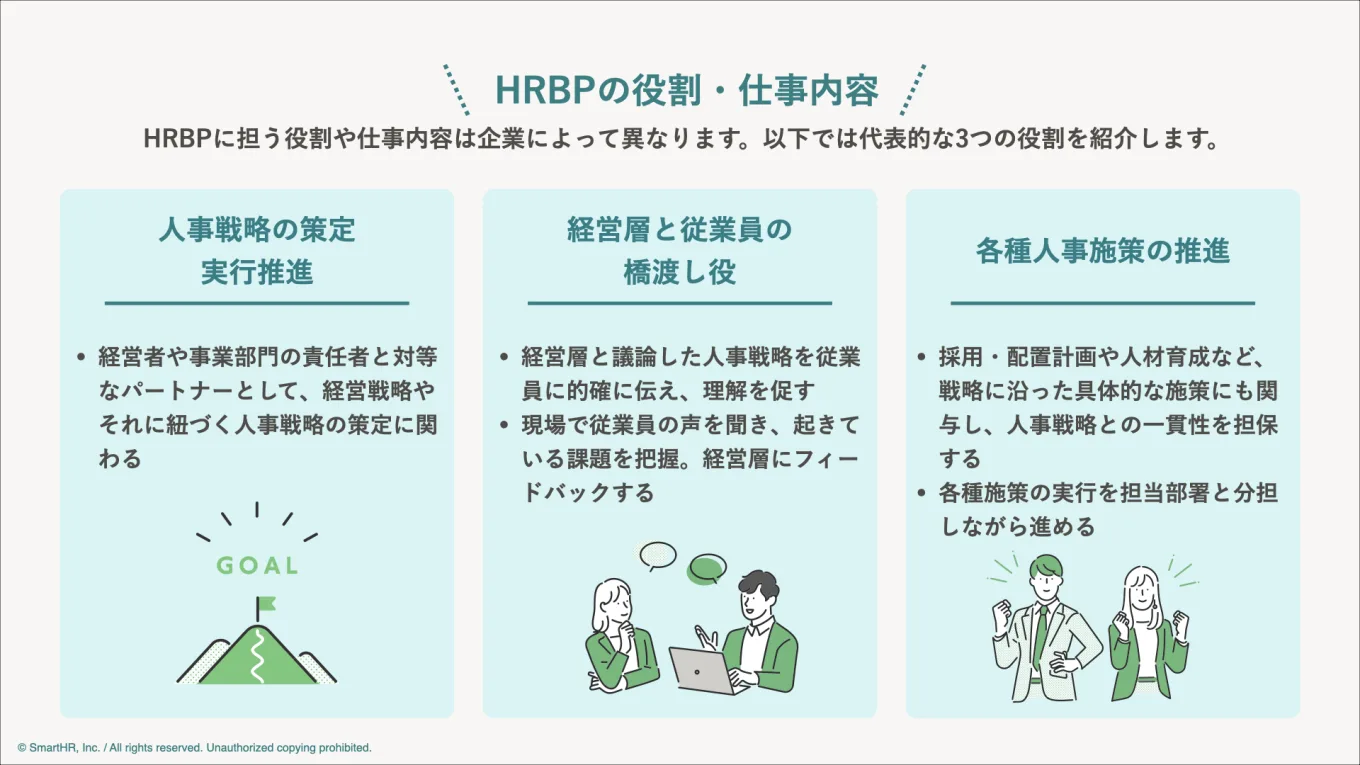 HRBPの役割・仕事内容

HRBPに担う役割や仕事内容は企業によって異なります。以下では代表的な3つの役割を紹介します。

人事戦略の策定
実行推進

• 経営者や事業部門の責任者と対等なパートナーとして、経営戦略やそれに紐づく人事戦略の策定に関わる

GOAL

経営層と従業員の
橋渡し役

• 経営層と議論した人事戦略を従業員に的確に伝え、理解を促す
• 現場で従業員の声を聞き、起きている課題を把握。経営層にフィードバックする

各種人事施策の推進

• 採用・配置計画や人材育成など、戦略に沿った具体的な施策にも関与し、人事戦略との一貫性を担保する
• 各種施策の実行を担当部署と分担しながら進める

© SmartHR, Inc. / All rights reserved. Unauthorized copying prohibited.